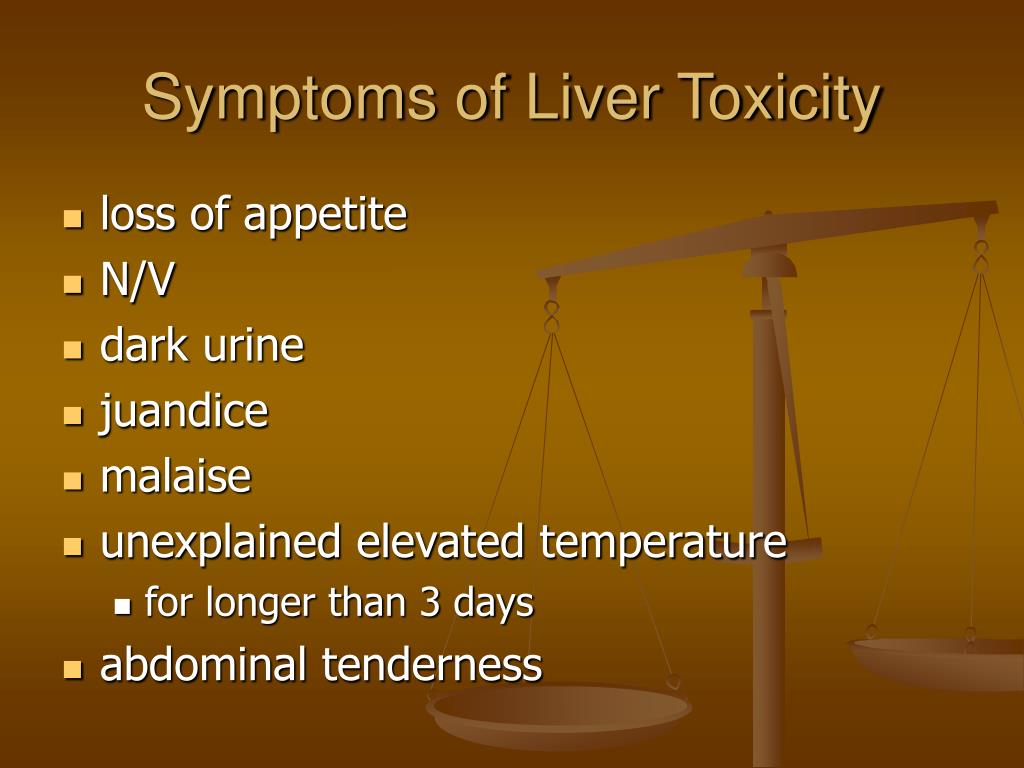 Symptoms of Liver Toxicity

- loss of appetite
- N/V
- dark urine
- juandice
- malaise
- unexplained elevated temperature
  - for longer than 3 days
- abdominal tenderness